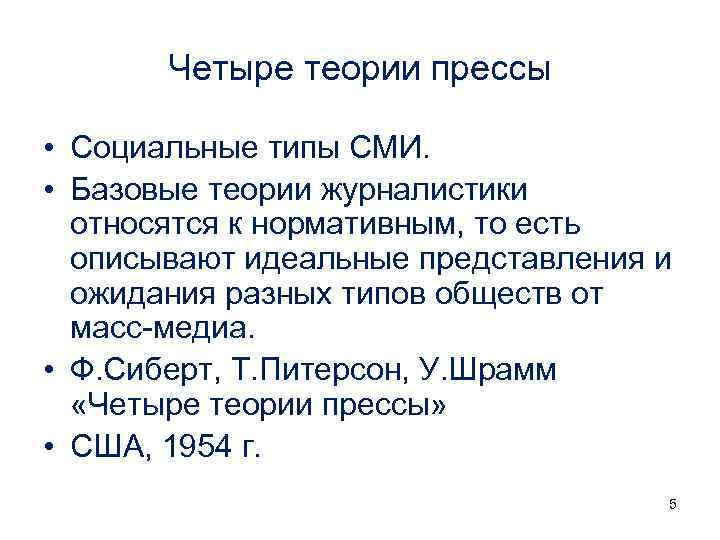 Четыре теории прессы

• Социальные типы СМИ.
• Базовые теории журналистики относятся к нормативным, то есть описывают идеальные представления и ожидания разных типов обществ от масс-медиа.
• Ф.Сиберт, Т.Питерсон, У.Шрамм «Четыре теории прессы»
• США, 1954 г.

5